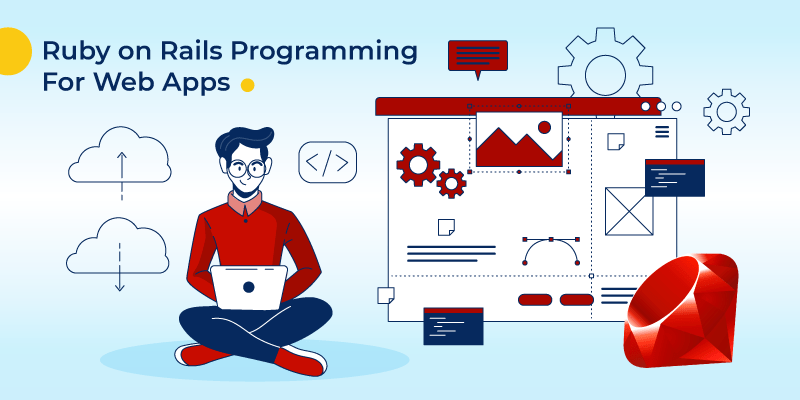 Ruby on Rails Programming For Web Apps

</>